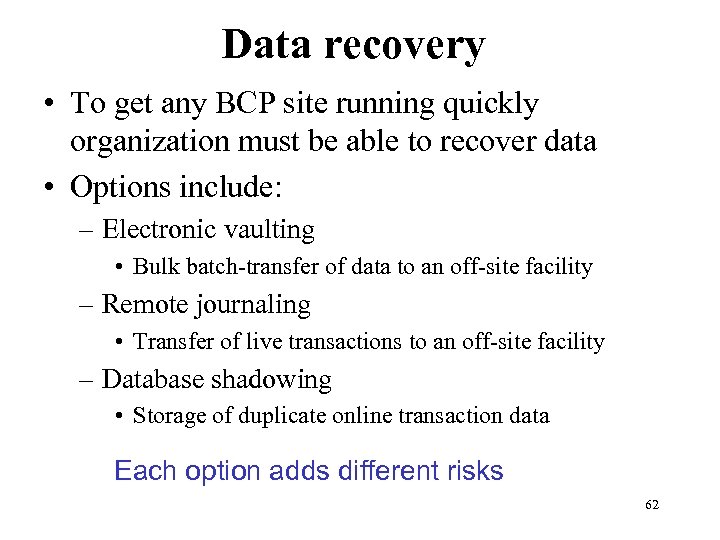 Data recovery

• To get any BCP site running quickly organization must be able to recover data

• Options include:

– Electronic vaulting

• Bulk batch-transfer of data to an off-site facility

– Remote journaling

• Transfer of live transactions to an off-site facility

– Database shadowing

• Storage of duplicate online transaction data

Each option adds different risks

62